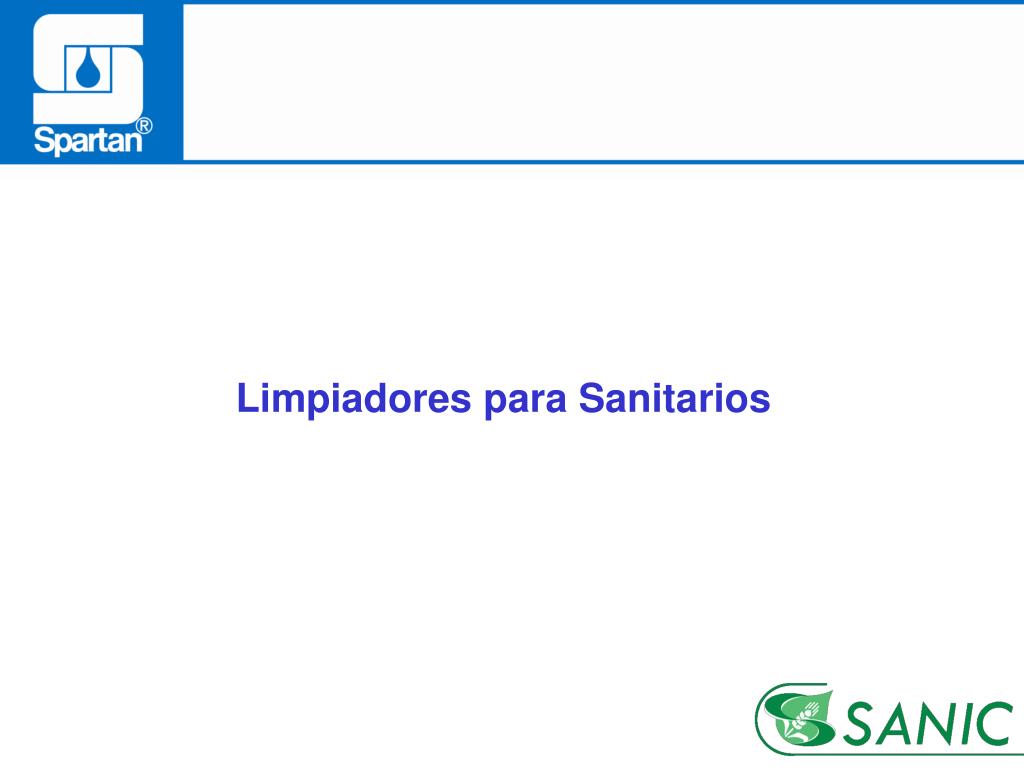 Spartan®

Limpiadores para Sanitarios

SANIC